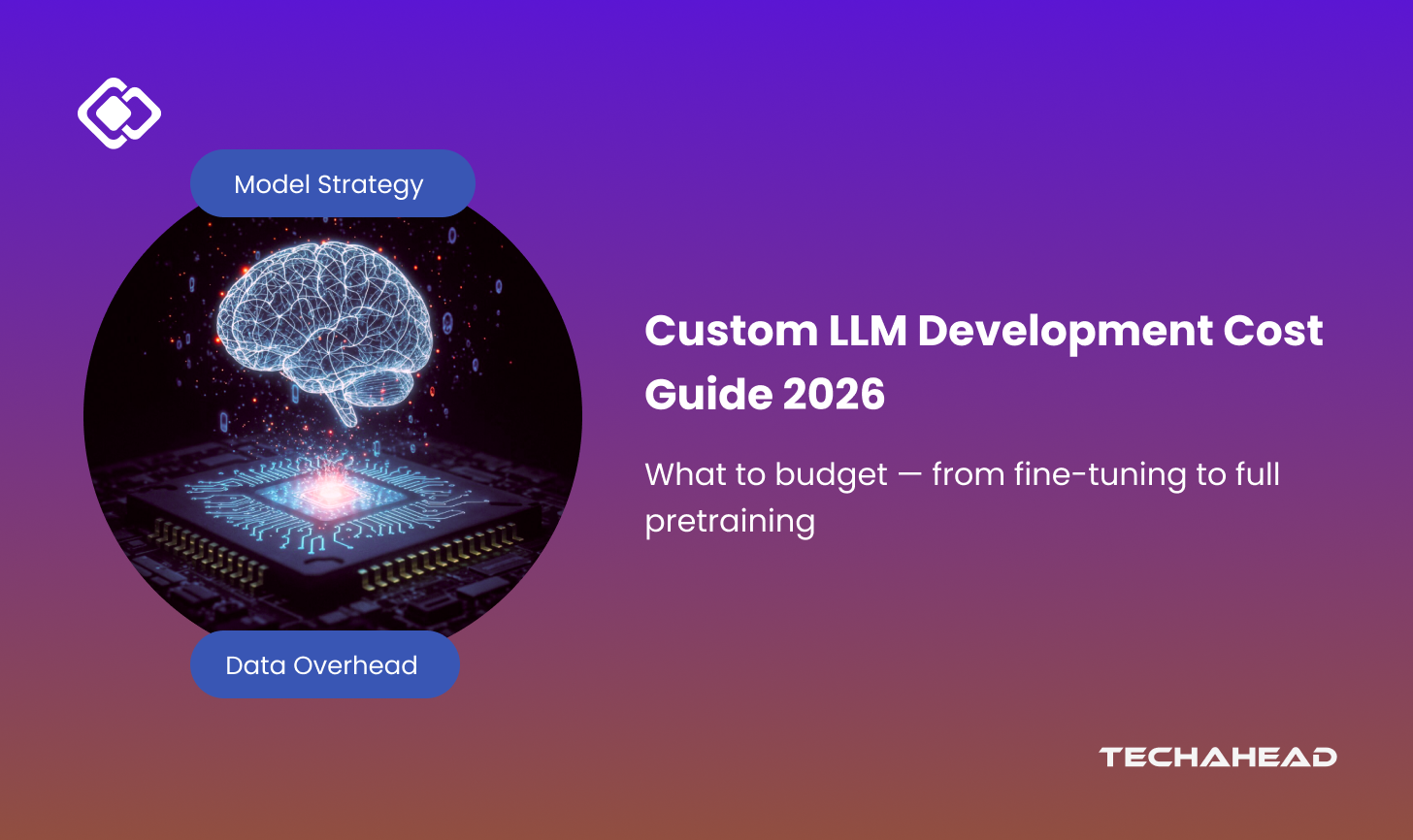 Model Strategy

Data Overhead

Custom LLM Development Cost Guide 2026

What to budget — from fine-tuning to full pretraining

TECHAHEAD